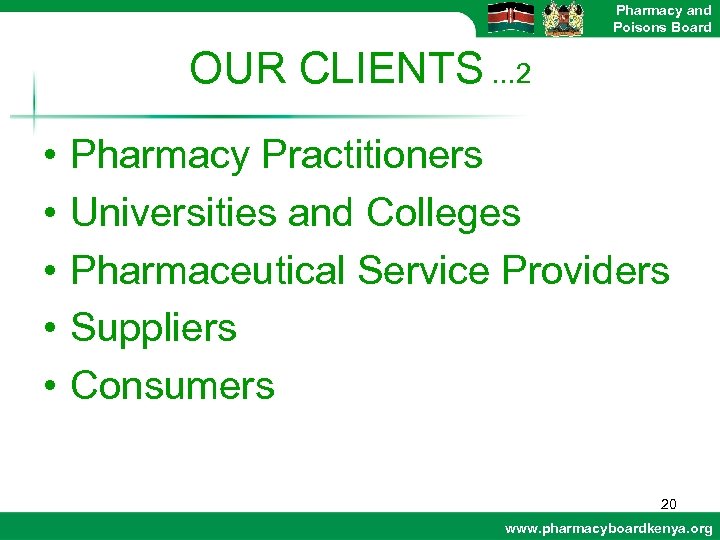 Pharmacy and Poisons Board

OUR CLIENTS ...2

• Pharmacy Practitioners
• Universities and Colleges
• Pharmaceutical Service Providers
• Suppliers
• Consumers

20

www.pharmacyboardkenya.org